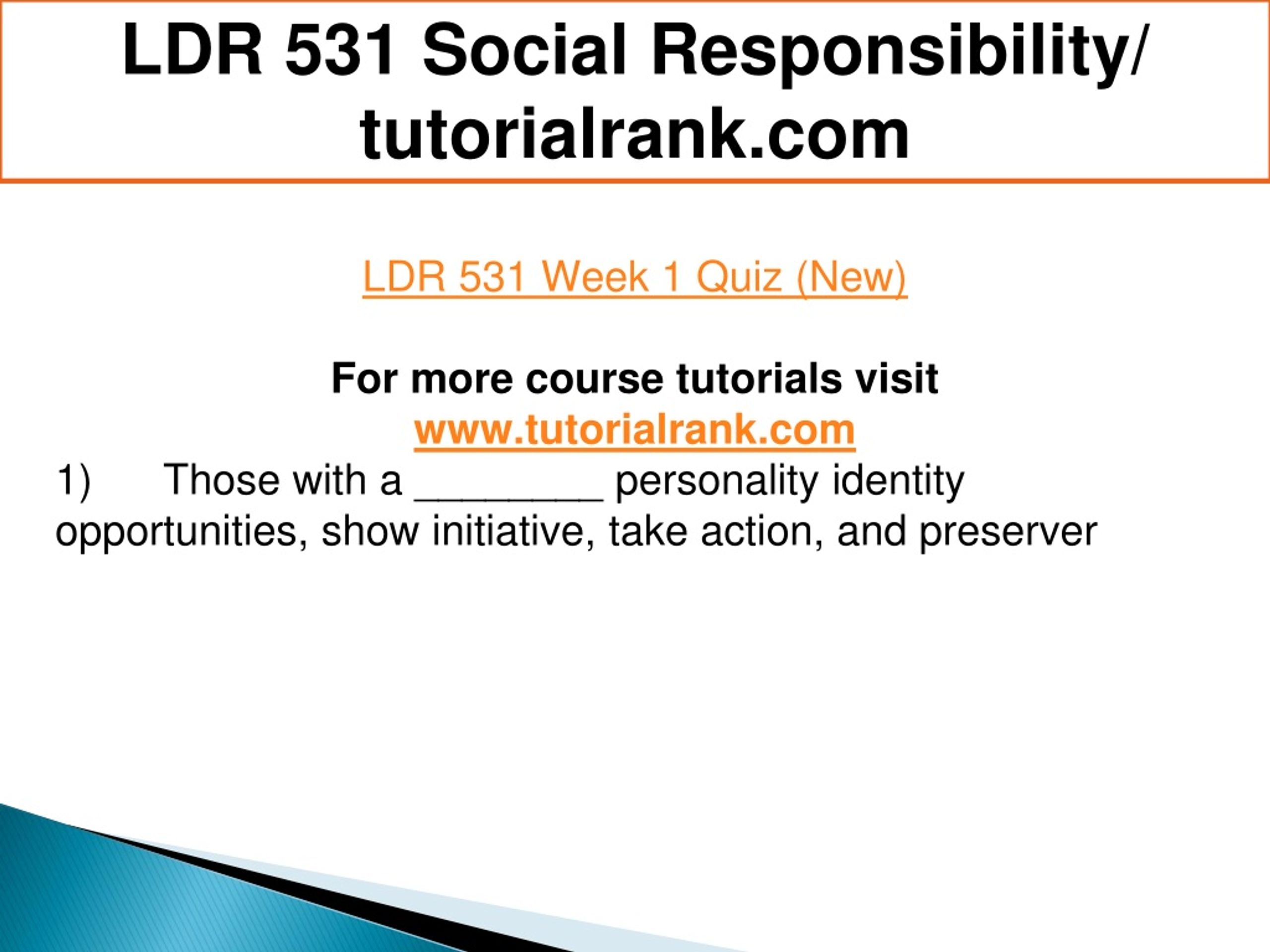 LDR 531 Social Responsibility/ tutorialrank.com

LDR 531 Week 1 Quiz (New)

For more course tutorials visit
www.tutorialrank.com

1) Those with a ________ personality identity opportunities, show initiative, take action, and preserver